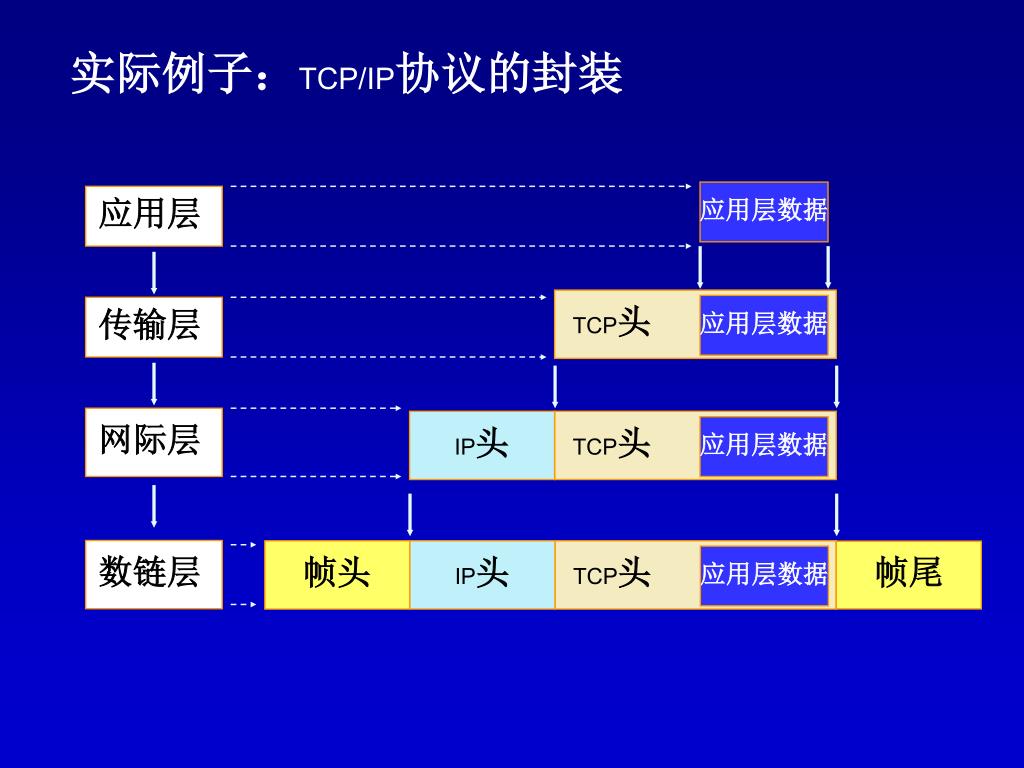 实际例子：TCP/IP协议的封装

应用层

应用层数据

传输层

TCP头 应用层数据

网际层

IP头 TCP头 应用层数据

数链层

帧头 IP头 TCP头 应用层数据 帧尾